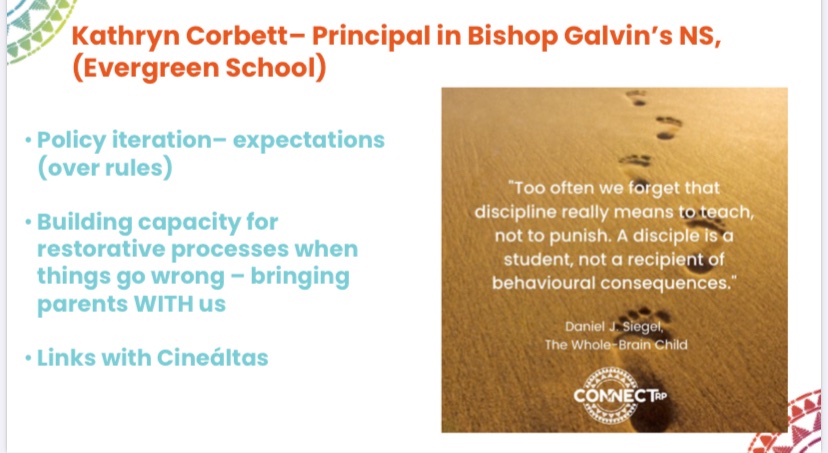 Kathryn Corbett– Principal in Bishop Galvin's NS, (Evergreen School)

• Policy iteration– expectations (over rules)

• Building capacity for restorative processes when things go wrong – bringing parents WITH us

• Links with Cineáltas

"Too often we forget that discipline really means to teach, not to punish. A disciple is a student, not a recipient of behavioural consequences."

Daniel J. Siegel, The Whole-Brain Child

CONNECT RP